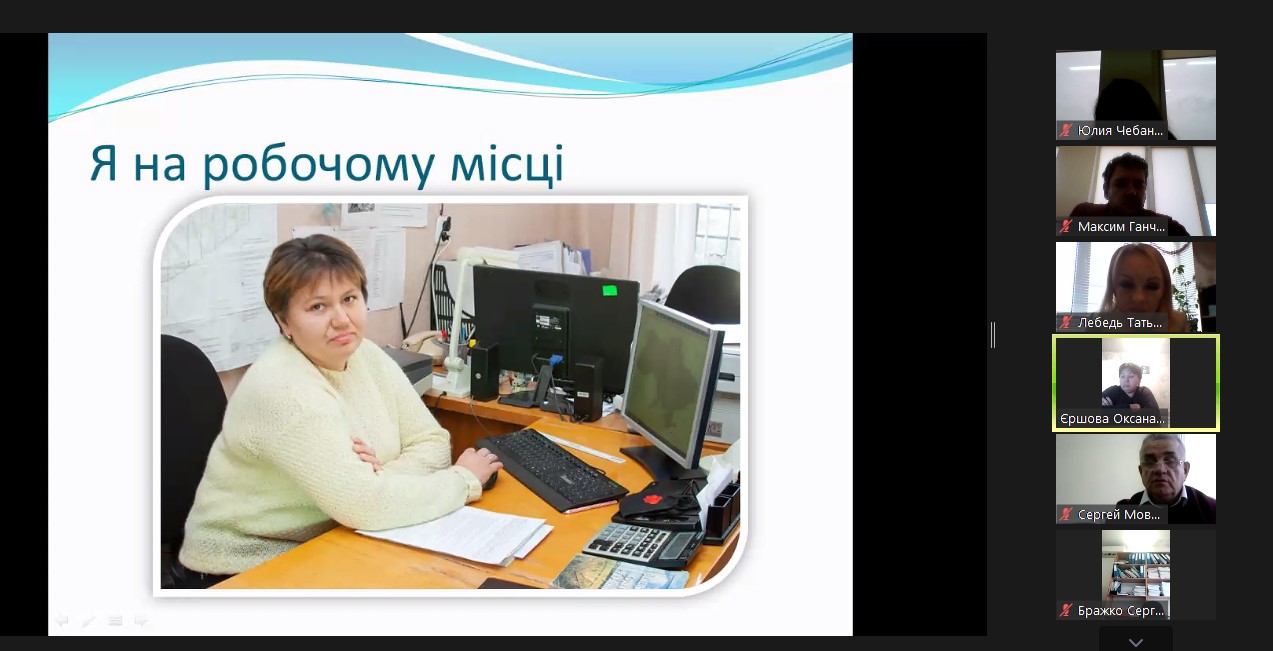 Я на робочому місці

Юлия Чебан...

Максим Ганч...

Лебедь Тать...

Єршова Оксана...

Сергей Мов...

Бражко Серг...